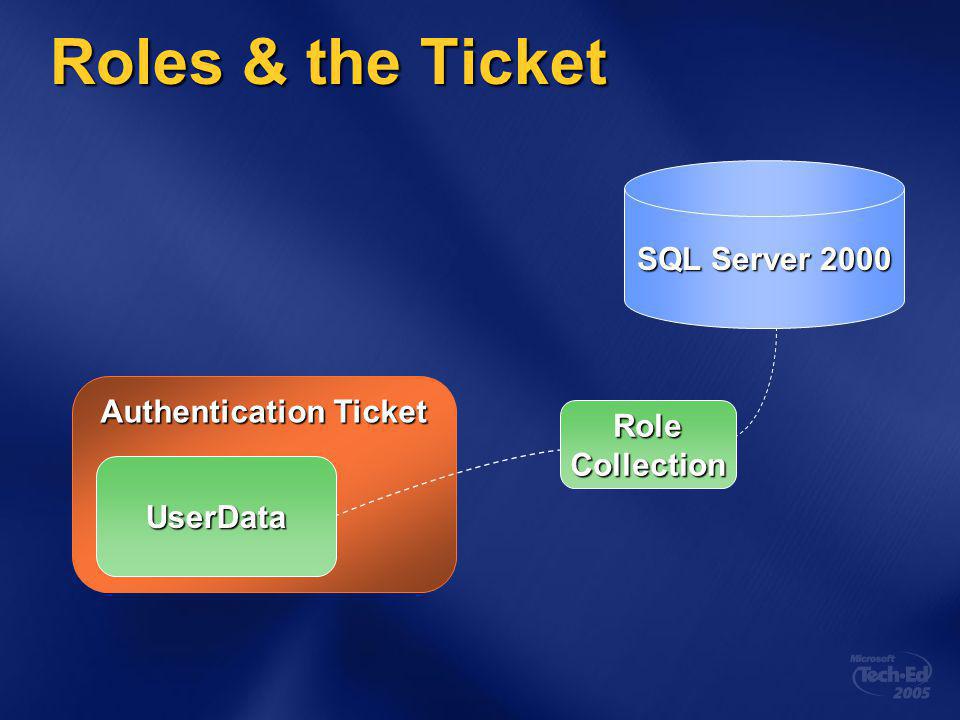 Roles & the Ticket

SQL Server 2000

Authentication Ticket

UserData

Role Collection

Microsoft Tech·Ed 2005